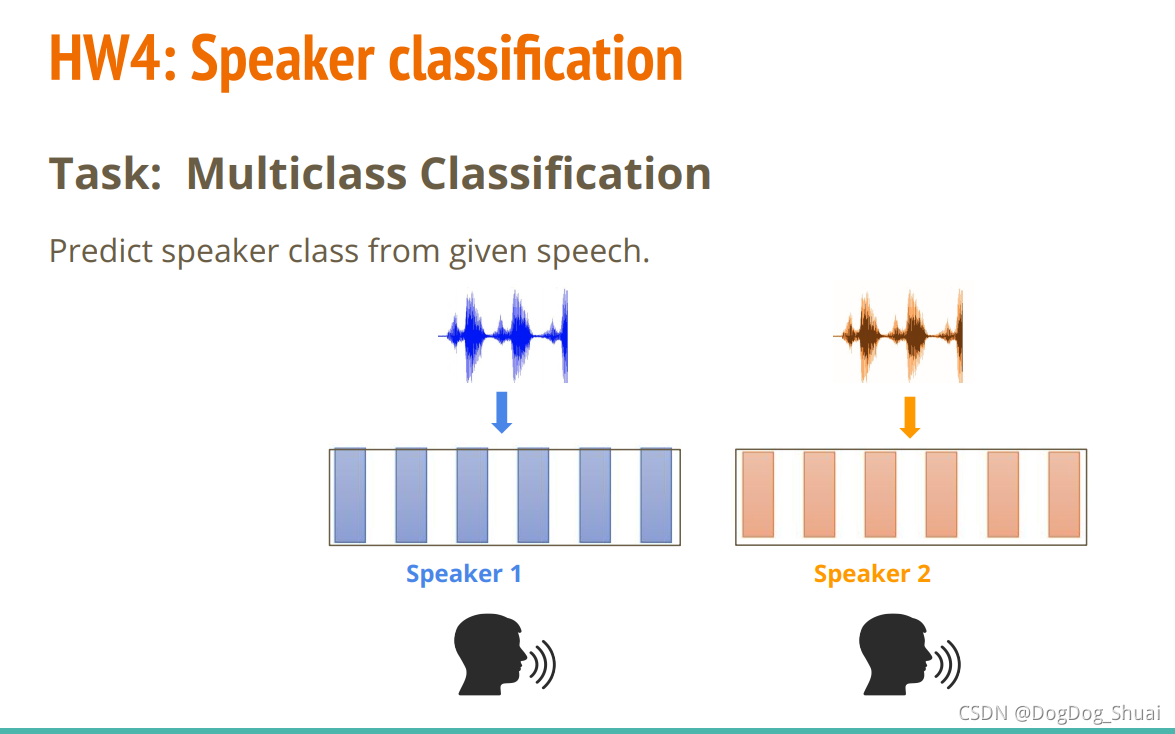 HW4: Speaker classification

Task: Multiclass Classification

Predict speaker class from given speech.

Speaker 1

Speaker 2

CSDN @DogDog_Shuai